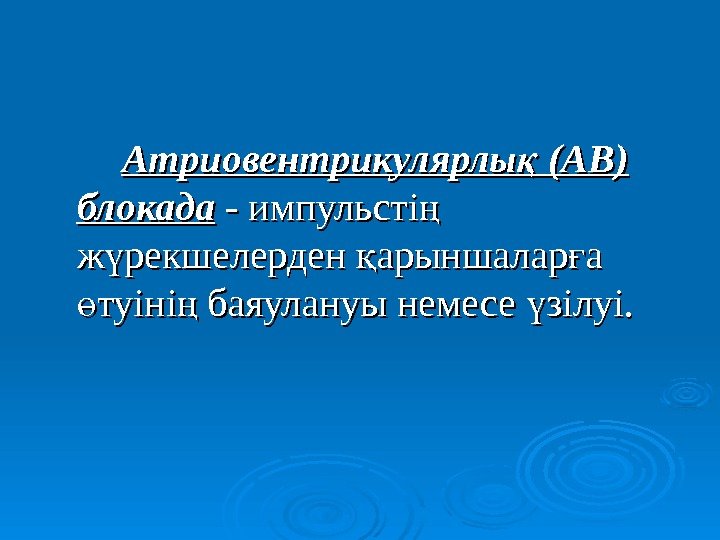 Атриовентрикулярлық (АВ) блокада - импульстің жүрекшелерден қарыншаларға өтуінің баяулануы немесе үзілуі.